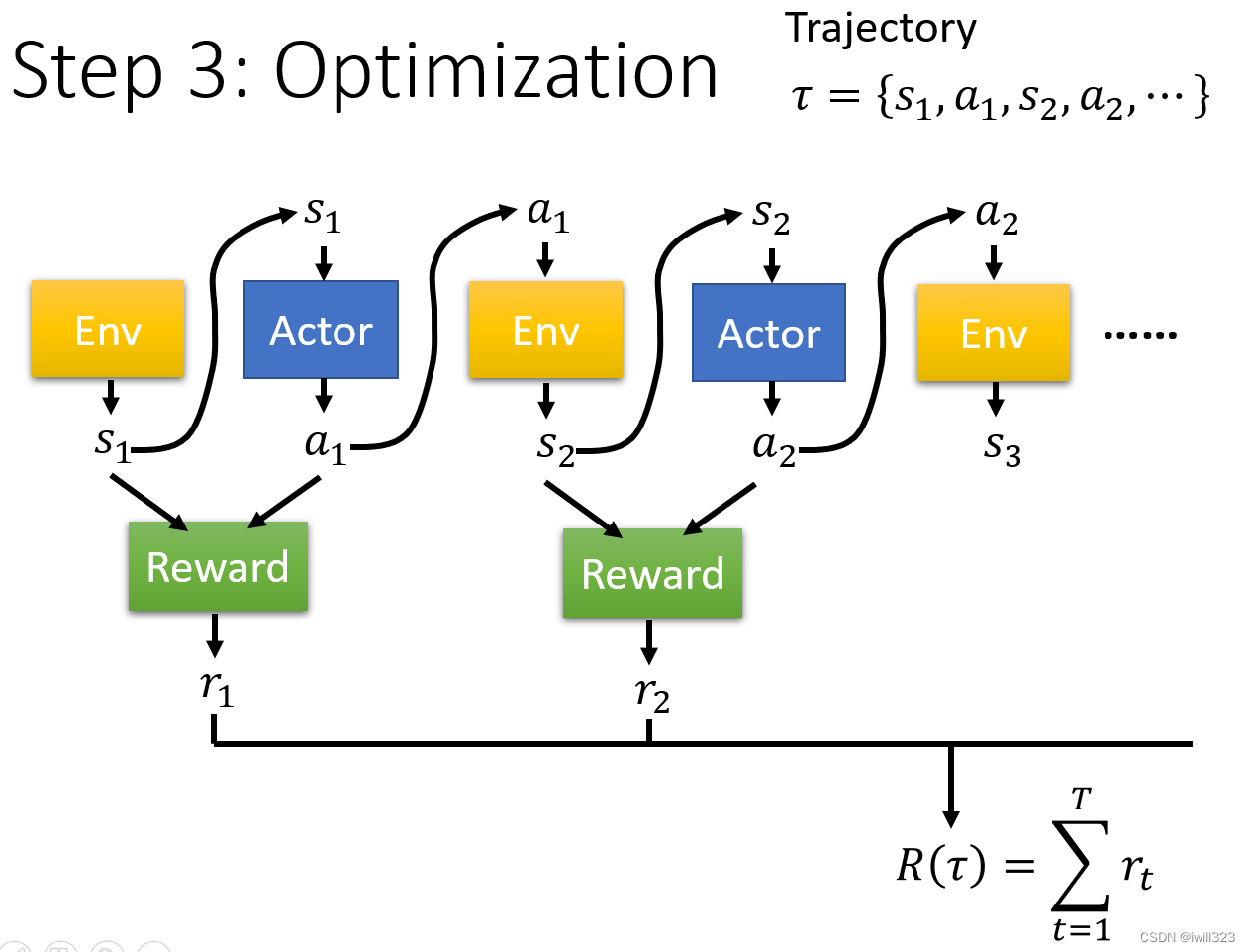 Step 3: Optimization

Trajectory
$\tau = \{s_1, a_1, s_2, a_2, \cdots\}$

$s_1$ $a_1$ $s_2$ $a_2$

Env Actor Env Actor Env ......

$s_1$ $a_1$ $s_2$ $a_2$ $s_3$

Reward Reward

$r_1$ $r_2$

$R(\tau) = \sum_{t=1}^{T} r_t$

CSDN @iwill323